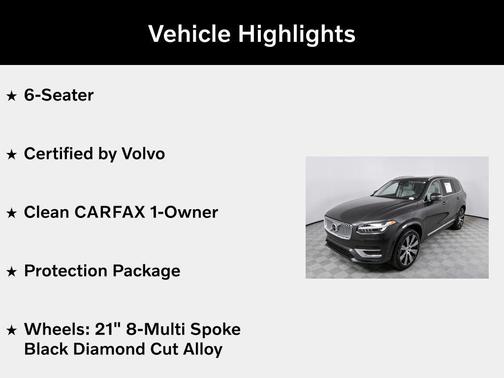 Vehicle Highlights

★ 6-Seater

★ Certified by Volvo

★ Clean CARFAX 1-Owner

★ Protection Package

★ Wheels: 21" 8-Multi Spoke Black Diamond Cut Alloy